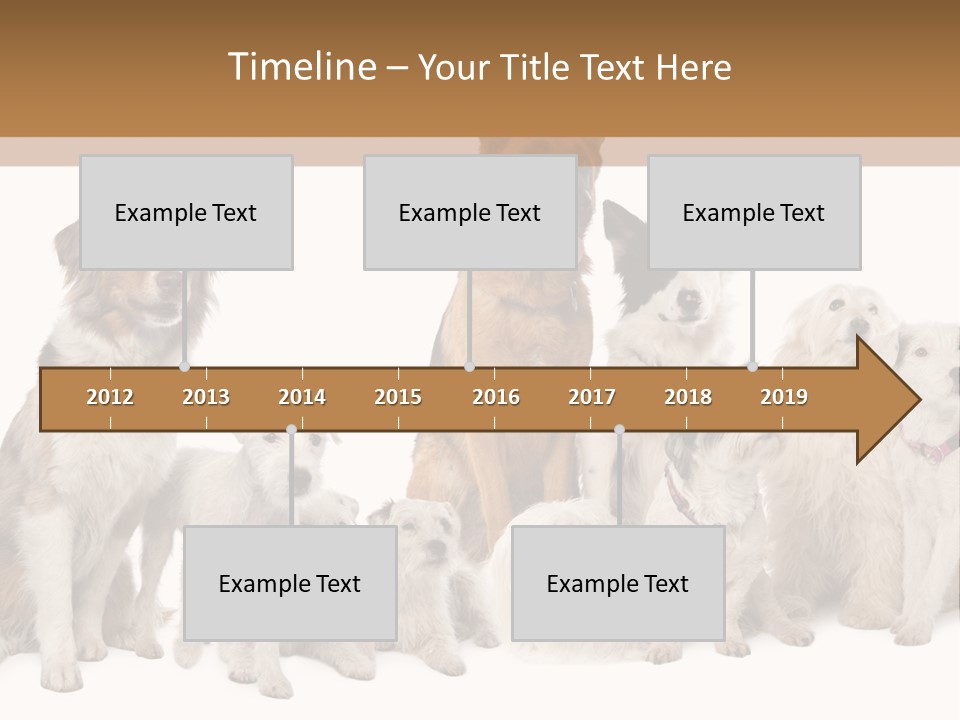 Timeline – Your Title Text Here

Example Text

Example Text

Example Text

2012 2013 2014 2015 2016 2017 2018 2019

Example Text

Example Text